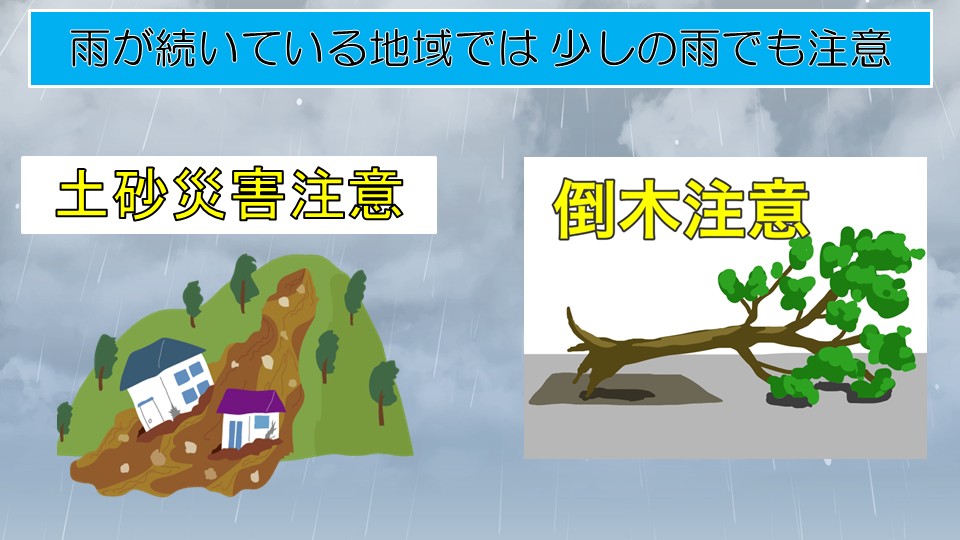 雨が続いている地域では 少しの雨でも注意

土砂災害注意

倒木注意